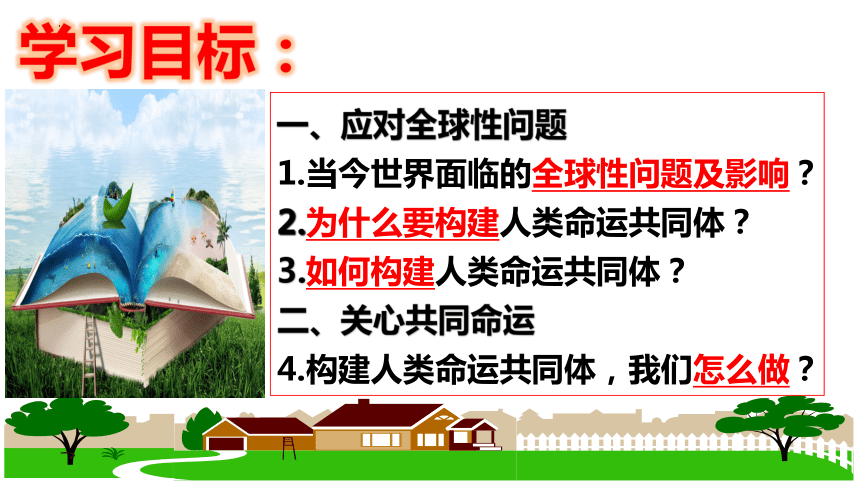 学习目标：

一、应对全球性问题
1.当今世界面临的全球性问题及影响？
2.为什么要构建人类命运共同体？
3.如何构建人类命运共同体？
二、关心共同命运
4.构建人类命运共同体，我们怎么做？